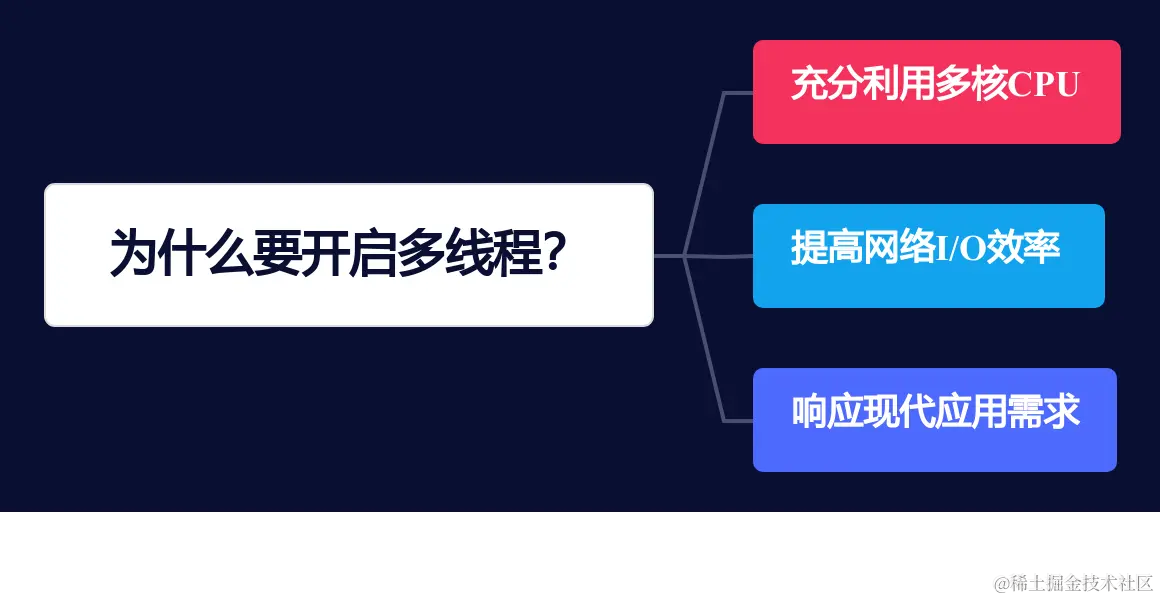 为什么要开启多线程？

充分利用多核CPU

提高网络I/O效率

响应现代应用需求

@稀土掘金技术社区